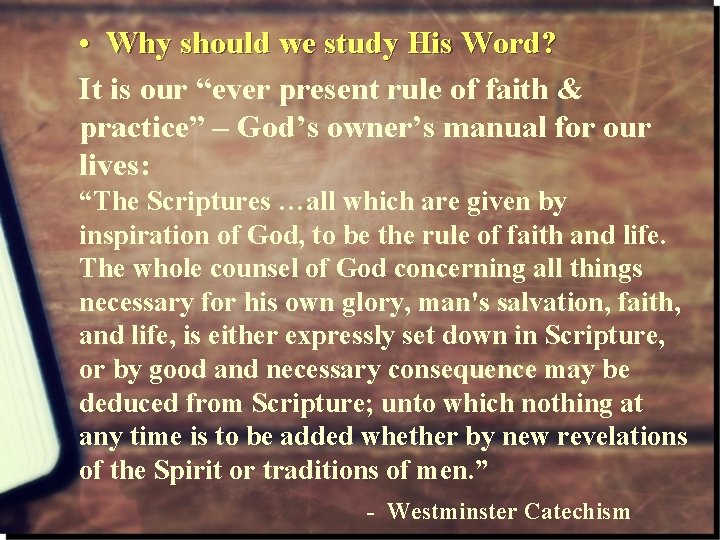 • Why should we study His Word?

It is our “ever present rule of faith & practice” – God’s owner’s manual for our lives:

“The Scriptures …all which are given by inspiration of God, to be the rule of faith and life. The whole counsel of God concerning all things necessary for his own glory, man's salvation, faith, and life, is either expressly set down in Scripture, or by good and necessary consequence may be deduced from Scripture; unto which nothing at any time is to be added whether by new revelations of the Spirit or traditions of men.”

- Westminster Catechism